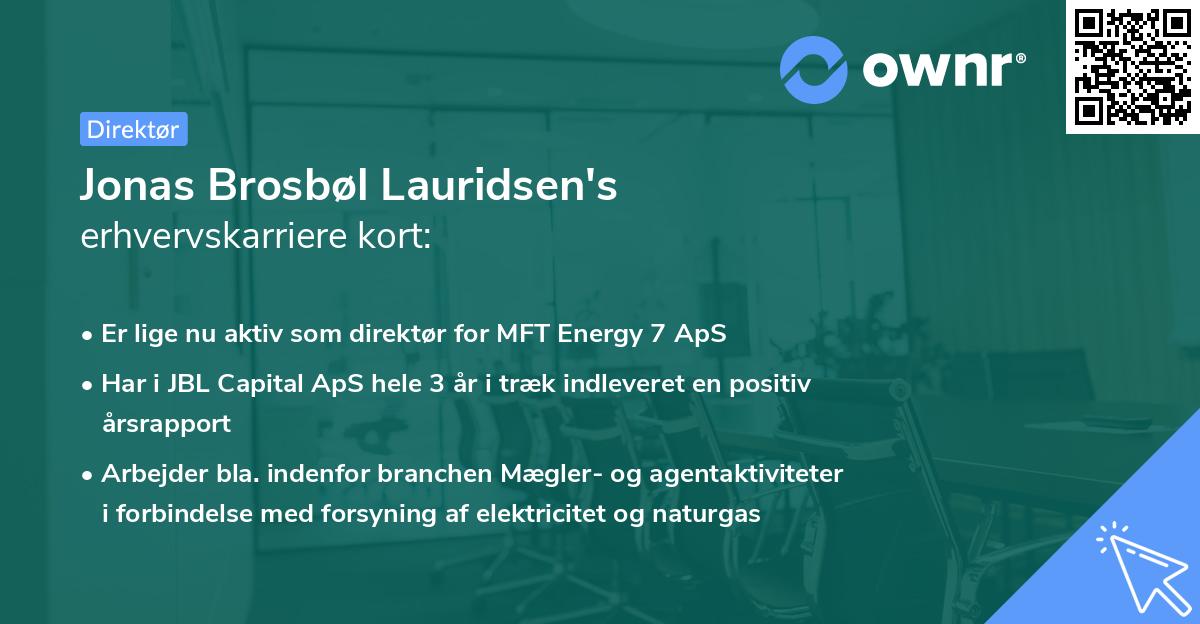 ownr®

Direktør

Jonas Brosbøl Lauridsen's
erhvervskarriere kort:

• Er lige nu aktiv som direktør for MFT Energy 7 ApS
• Har i JBL Capital ApS hele 3 år i træk indleveret en positiv årsrapport
• Arbejder bla. indenfor branchen Mægler- og agentaktiviteter i forbindelse med forsyning af elektricitet og naturgas